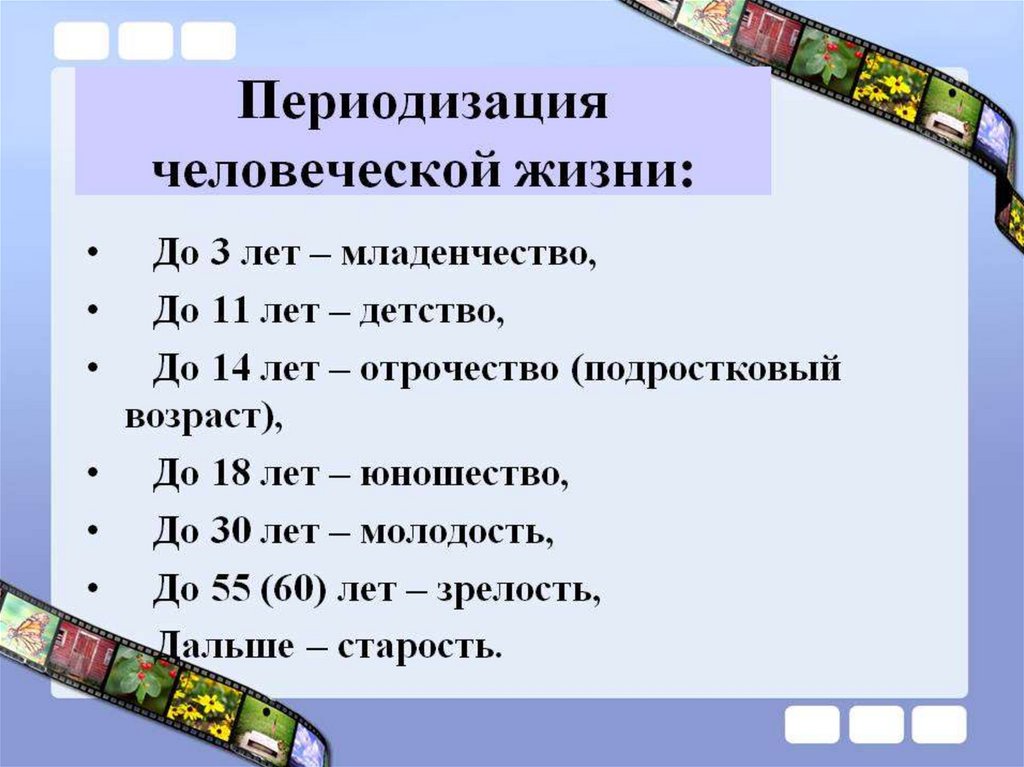 Периодизация человеческой жизни:

• До 3 лет – младенчество,
• До 11 лет – детство,
• До 14 лет – отрочество (подростковый возраст),
• До 18 лет – юношество,
• До 30 лет – молодость,
• До 55 (60) лет – зрелость,
Дальше – старость.